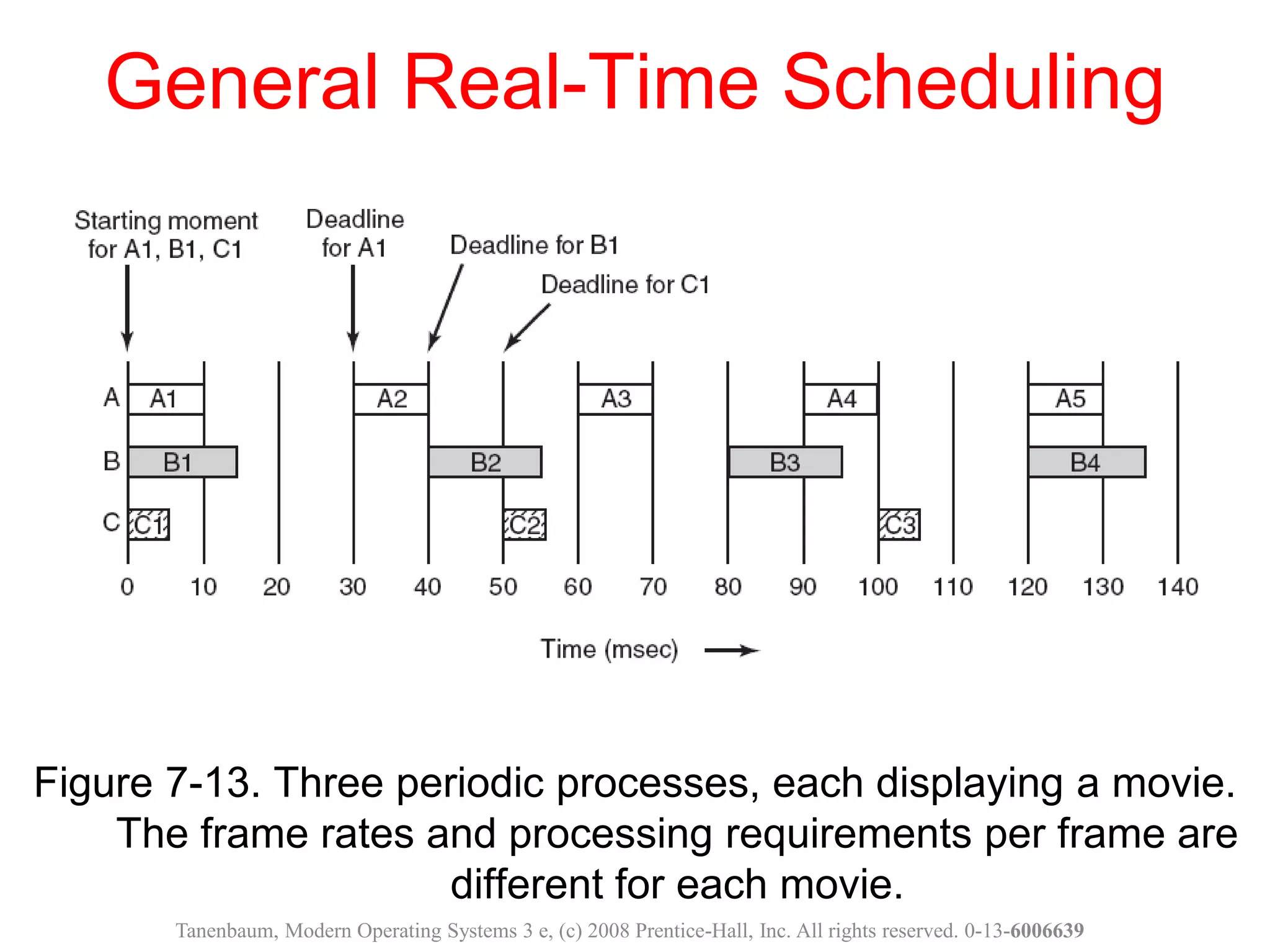 General Real-Time Scheduling

Starting moment for A1, B1, C1

Deadline for A1

Deadline for B1

Deadline for C1

A A1 A2 A3 A4 A5

B B1 B2 B3 B4

C C1 C2 C3

0 10 20 30 40 50 60 70 80 90 100 110 120 130 140

Time (msec)

Figure 7-13. Three periodic processes, each displaying a movie. The frame rates and processing requirements per frame are different for each movie.

Tanenbaum, Modern Operating Systems 3 e, (c) 2008 Prentice-Hall, Inc. All rights reserved. 0-13-6006639